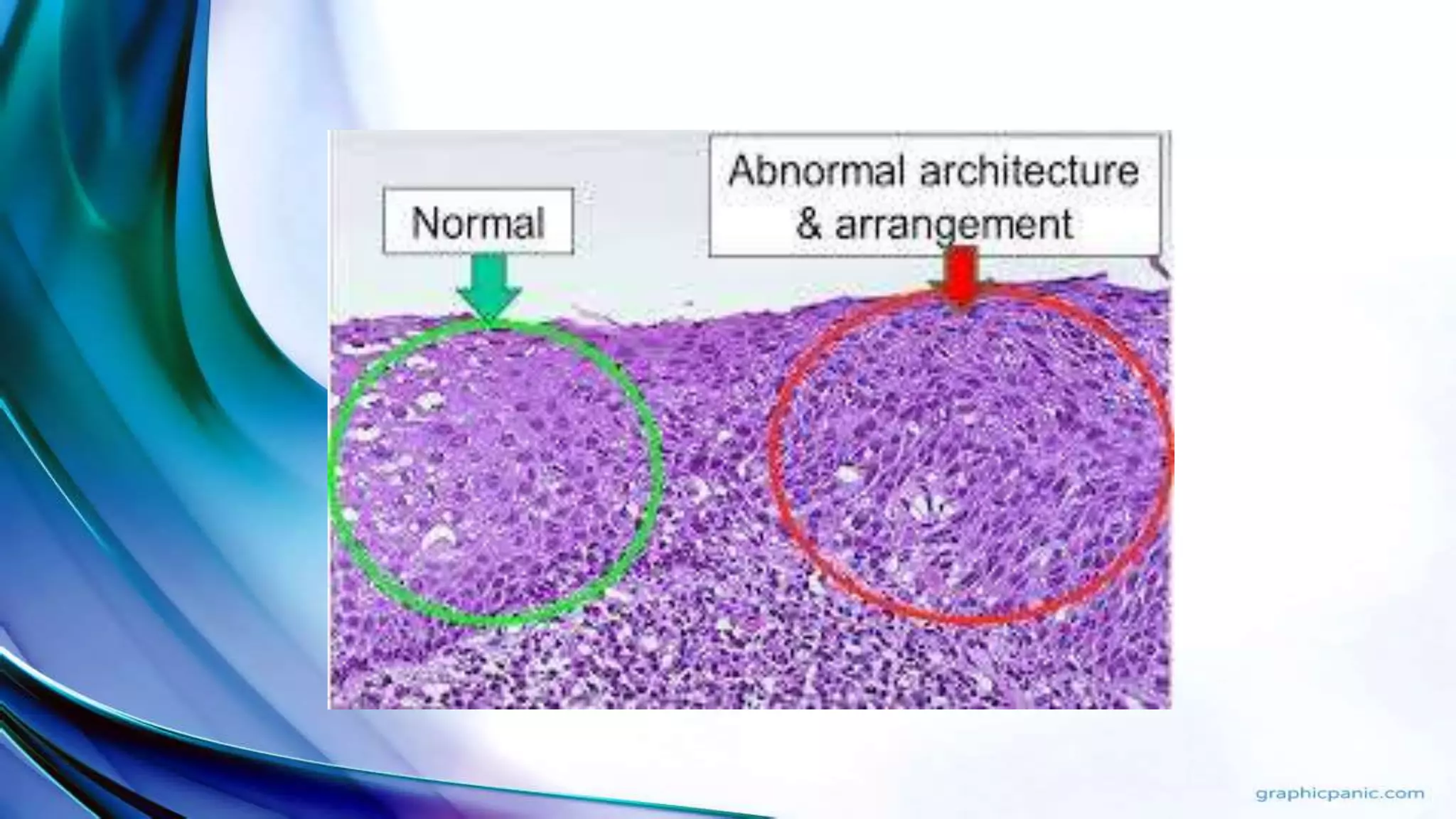 Normal

Abnormal architecture & arrangement

graphicpanic.com